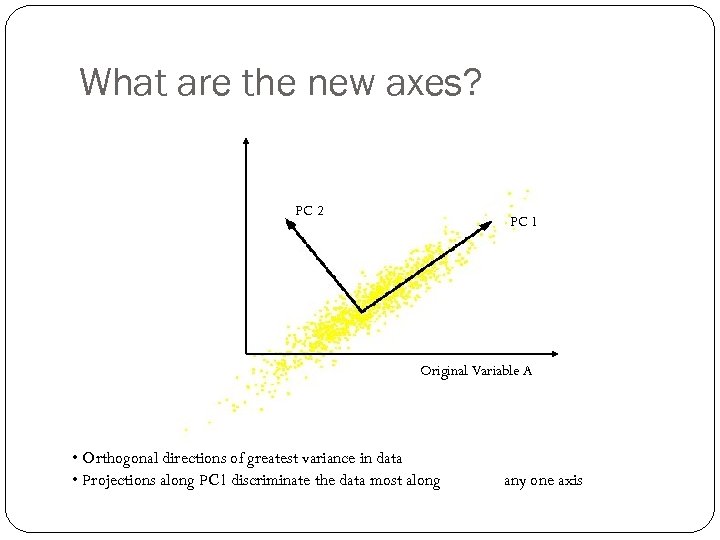 What are the new axes?

PC 2

PC 1

Original Variable A

• Orthogonal directions of greatest variance in data
• Projections along PC1 discriminate the data most along any one axis